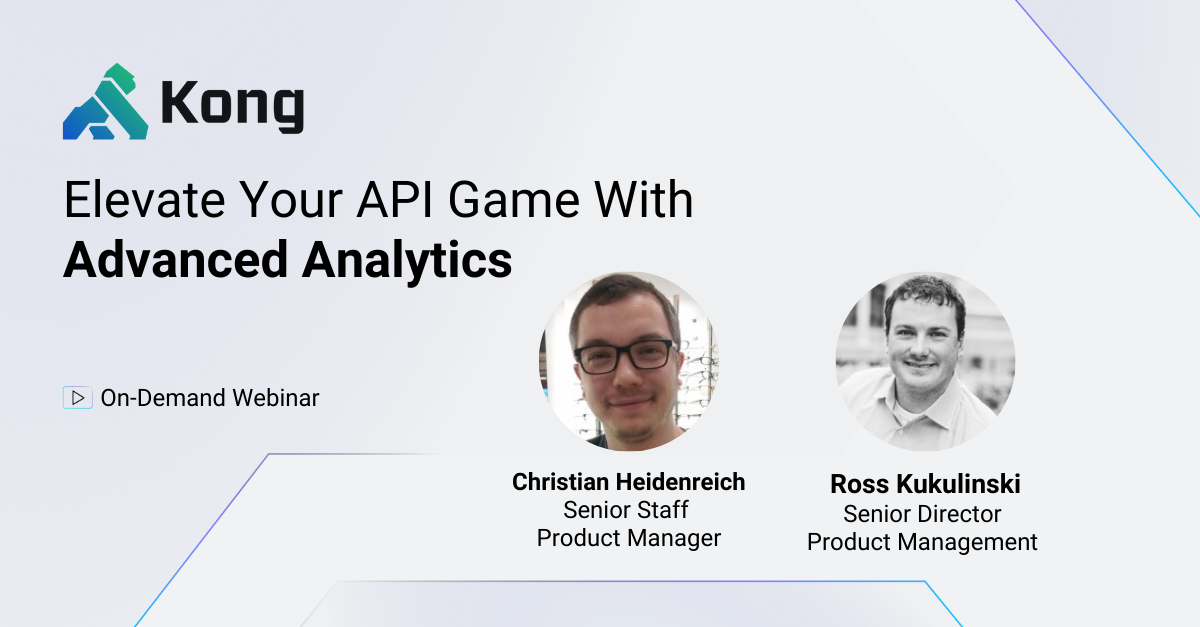 Kong

Elevate Your API Game With
Advanced Analytics

On-Demand Webinar

Christian Heidenreich
Senior Staff
Product Manager

Ross Kukulinski
Senior Director
Product Management